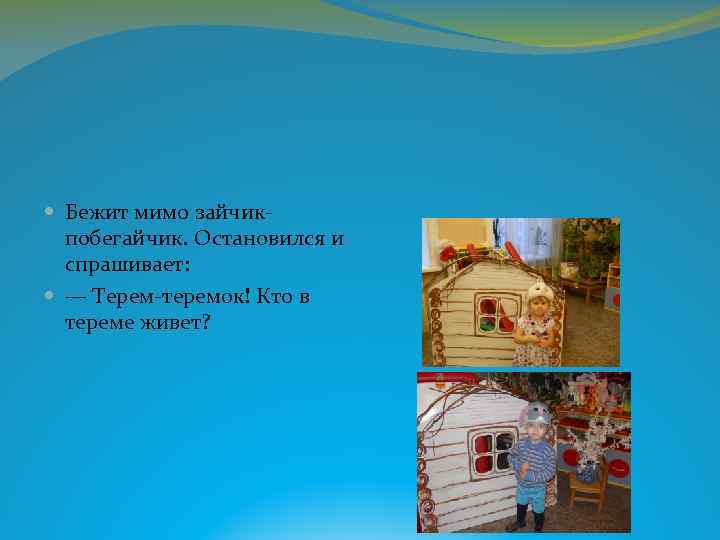 Бежит мимо зайчик-побегайчик. Остановился и спрашивает:

— Терем-теремок! Кто в тереме живет?